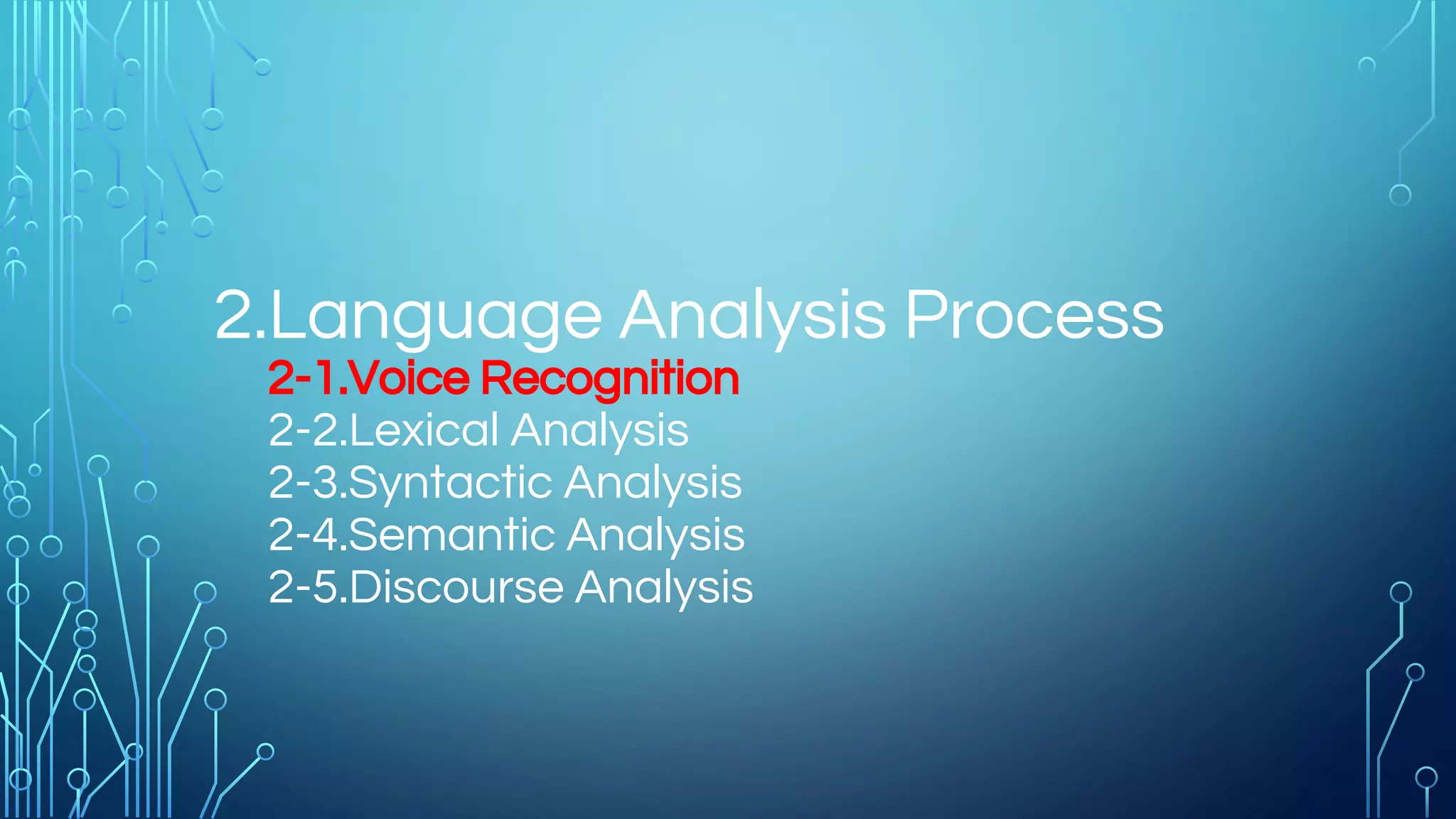 2.Language Analysis Process

2-1.Voice Recognition
2-2.Lexical Analysis
2-3.Syntactic Analysis
2-4.Semantic Analysis
2-5.Discourse Analysis